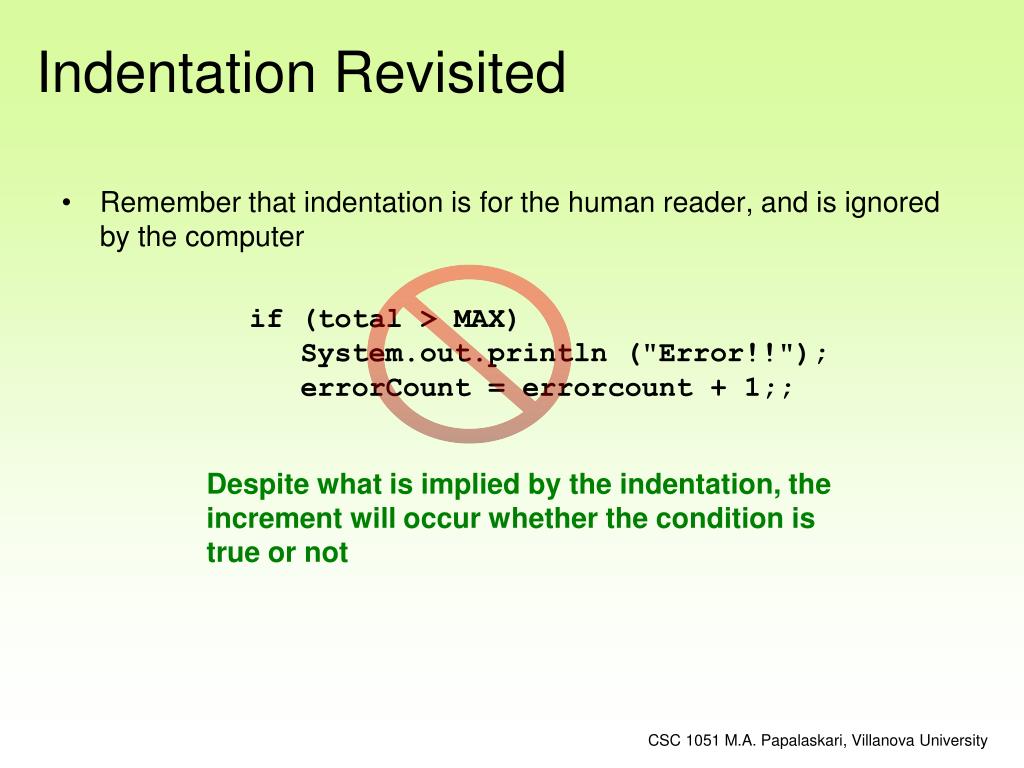 Indentation Revisited

• Remember that indentation is for the human reader, and is ignored by the computer

if (total > MAX)
   System.out.println ("Error!!");
   errorCount = errorcount + 1;;

Despite what is implied by the indentation, the increment will occur whether the condition is true or not

CSC 1051 M.A. Papalaskari, Villanova University